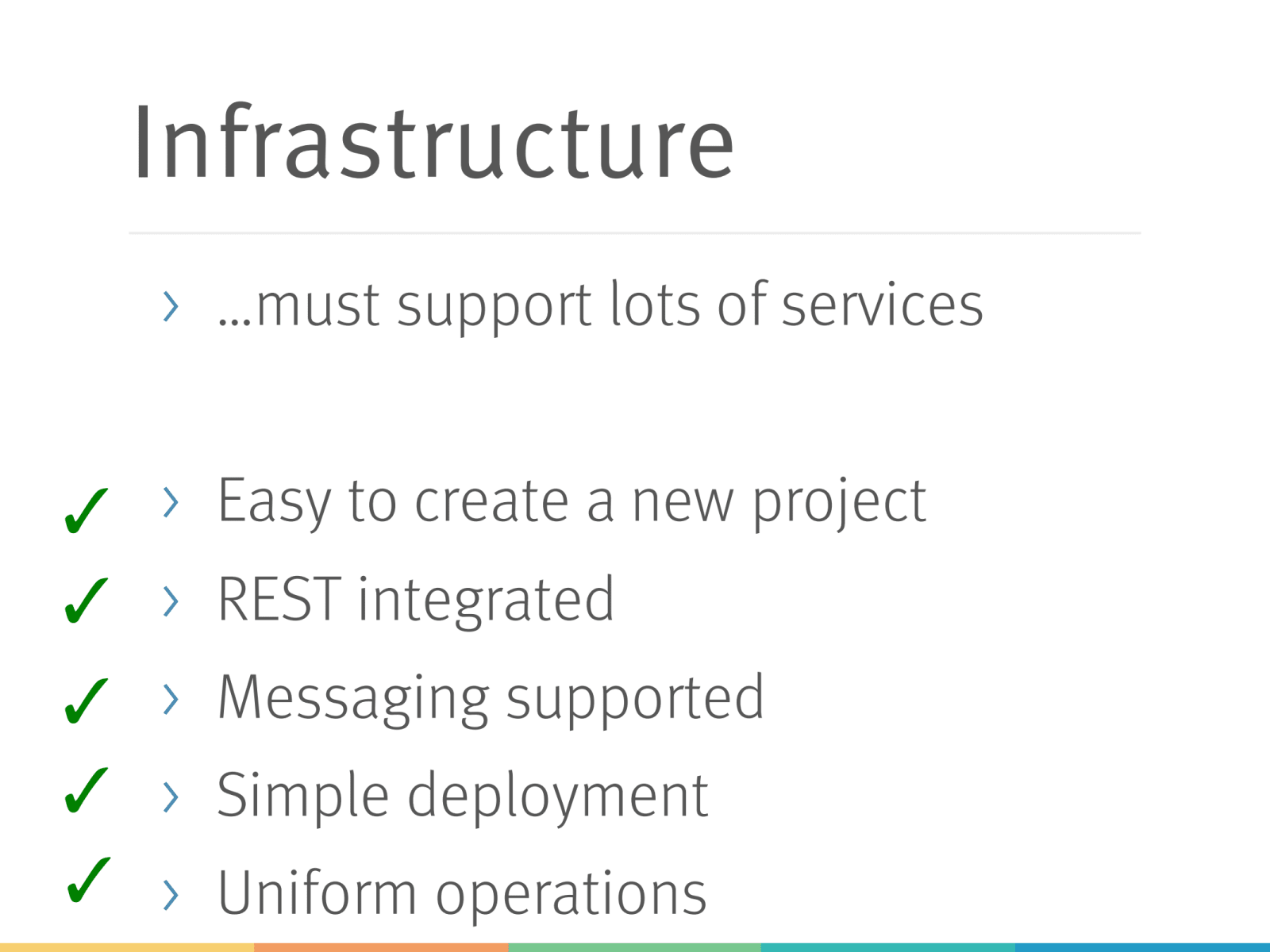 Infrastructure

› ...must support lots of services

✓ › Easy to create a new project
✓ › REST integrated
✓ › Messaging supported
✓ › Simple deployment
✓ › Uniform operations